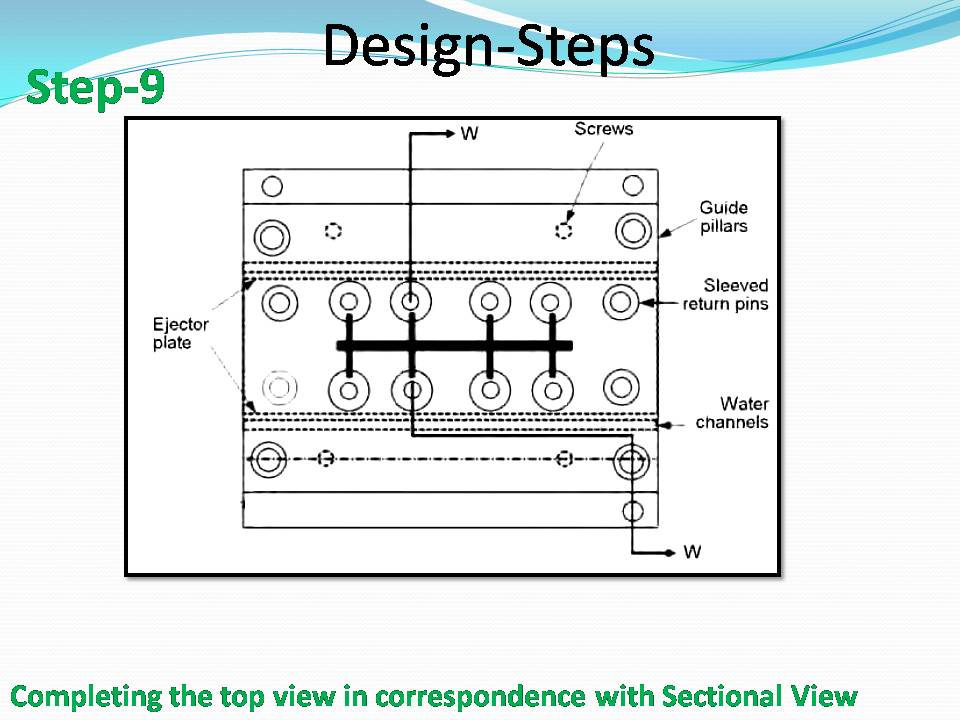 Design-Steps

Step-9

W

Screws

Guide pillars

Sleeved return pins

Ejector plate

Water channels

W

Completing the top view in correspondence with Sectional View